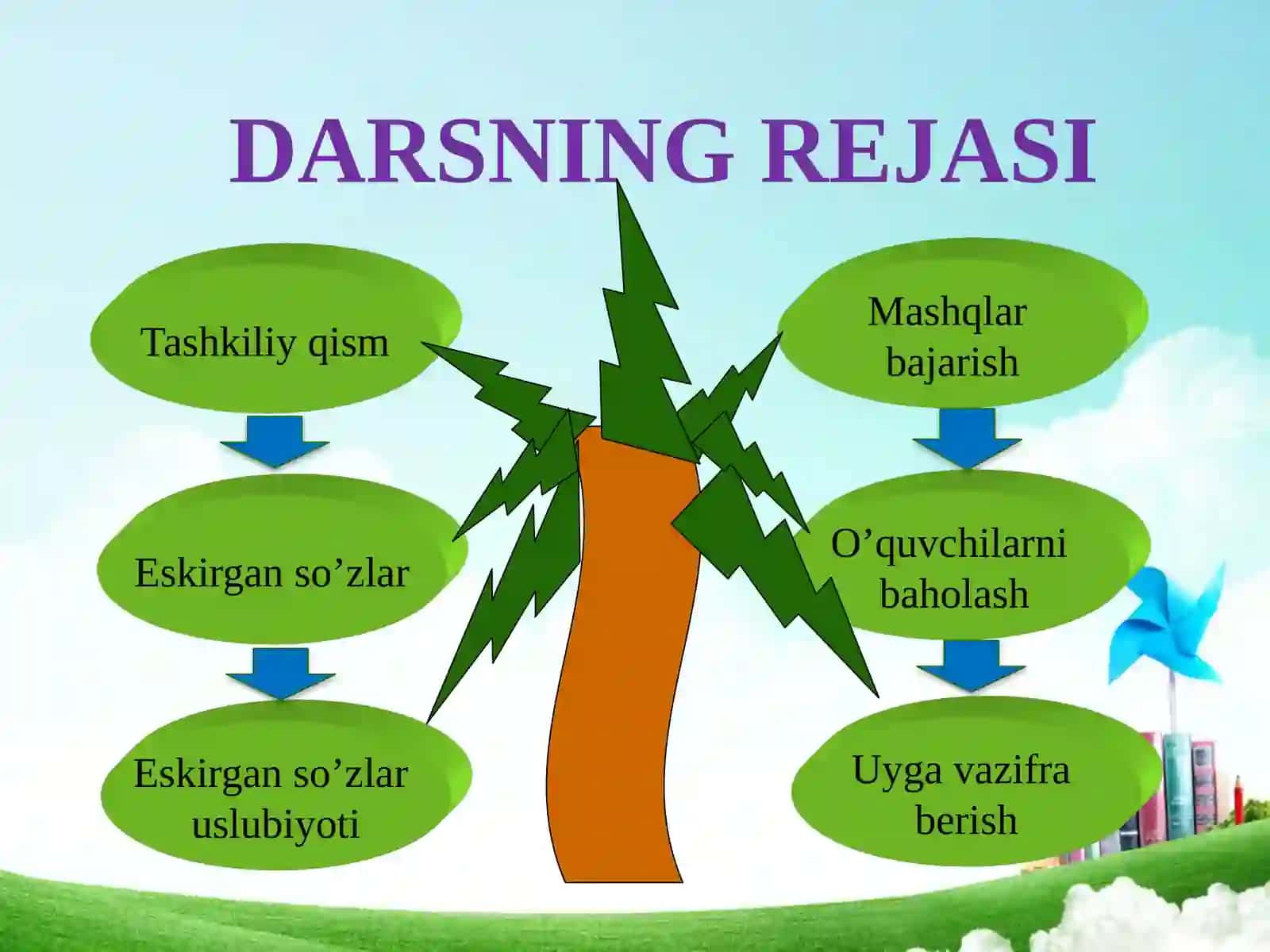 DARSNING REJASI

Tashkiliy qism

Eskirgan so'zlar

Eskirgan so'zlar uslubiyoti

Mashqlar bajarish

O'quvchilarni baholash

Uyga vazifra berish